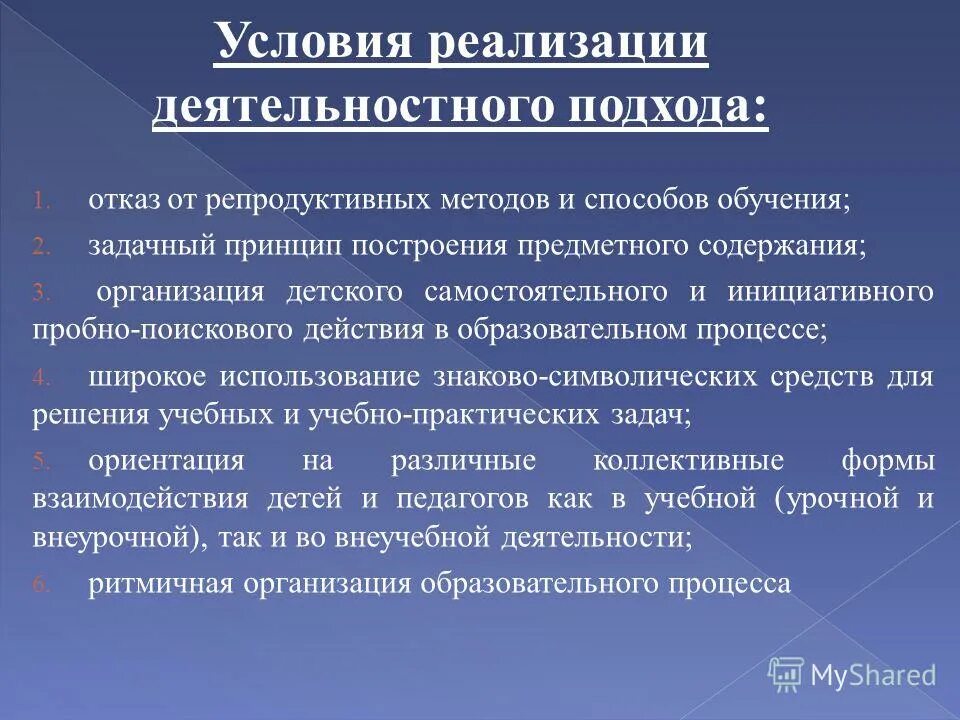 Условия реализации деятельностного подхода:

1. отказ от репродуктивных методов и способов обучения;

2. задачный принцип построения предметного содержания;

3. организация детского самостоятельного и инициативного пробно-поискового действия в образовательном процессе;

4. широкое использование знаково-символических средств для решения учебных и учебно-практических задач;

5. ориентация на различные коллективные формы взаимодействия детей и педагогов как в учебной (урочной и внеурочной), так и во внеучебной деятельности;

6. ритмичная организация образовательного процесса

MyShared